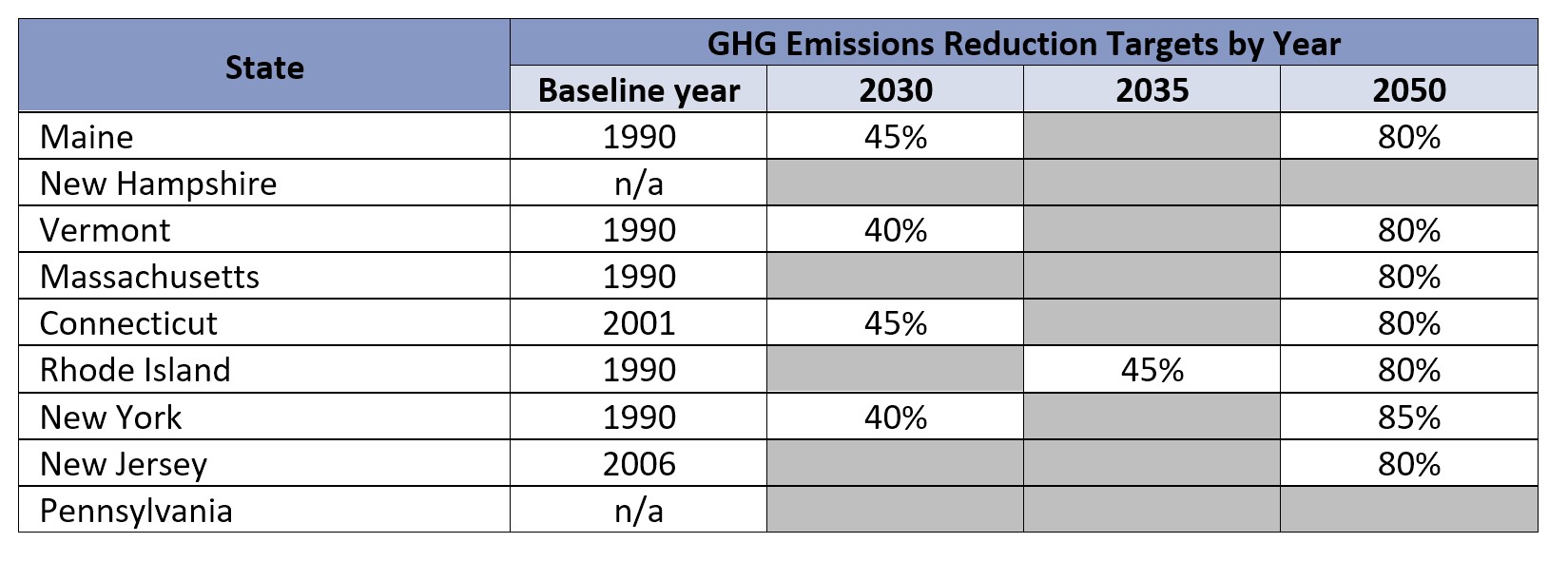 | State | GHG Emissions Reduction Targets by Year | | | |
|---|---|---|---|---|
| | Baseline year | 2030 | 2035 | 2050 |
| Maine | 1990 | 45% | | 80% |
| New Hampshire | n/a | | | |
| Vermont | 1990 | 40% | | 80% |
| Massachusetts | 1990 | | | 80% |
| Connecticut | 2001 | 45% | | 80% |
| Rhode Island | 1990 | | 45% | 80% |
| New York | 1990 | 40% | | 85% |
| New Jersey | 2006 | | | 80% |
| Pennsylvania | n/a | | | |